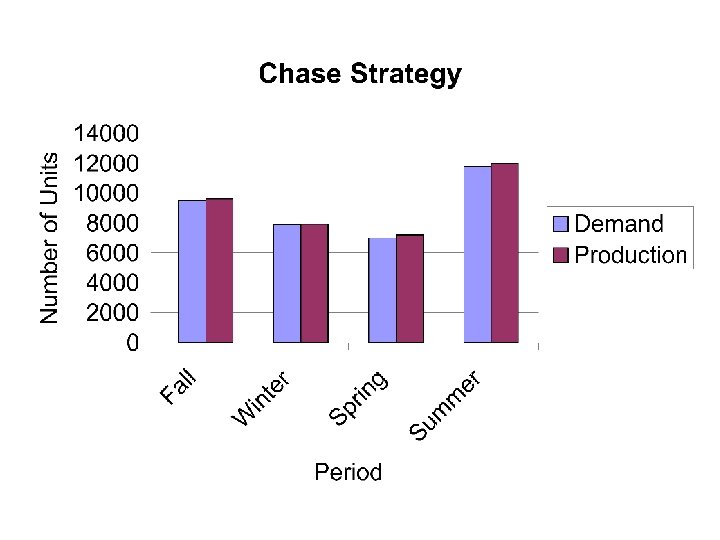 Chase Strategy

Number of Units

14000
12000
10000
8000
6000
4000
2000
0

Fall
Winter
Spring
Summer

Period

Demand
Production